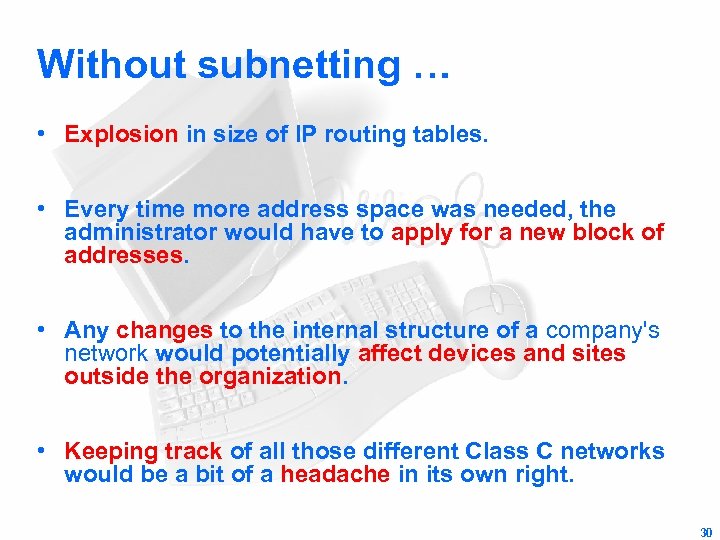 Without subnetting …

• Explosion in size of IP routing tables.

• Every time more address space was needed, the administrator would have to apply for a new block of addresses.

• Any changes to the internal structure of a company's network would potentially affect devices and sites outside the organization.

• Keeping track of all those different Class C networks would be a bit of a headache in its own right.

30